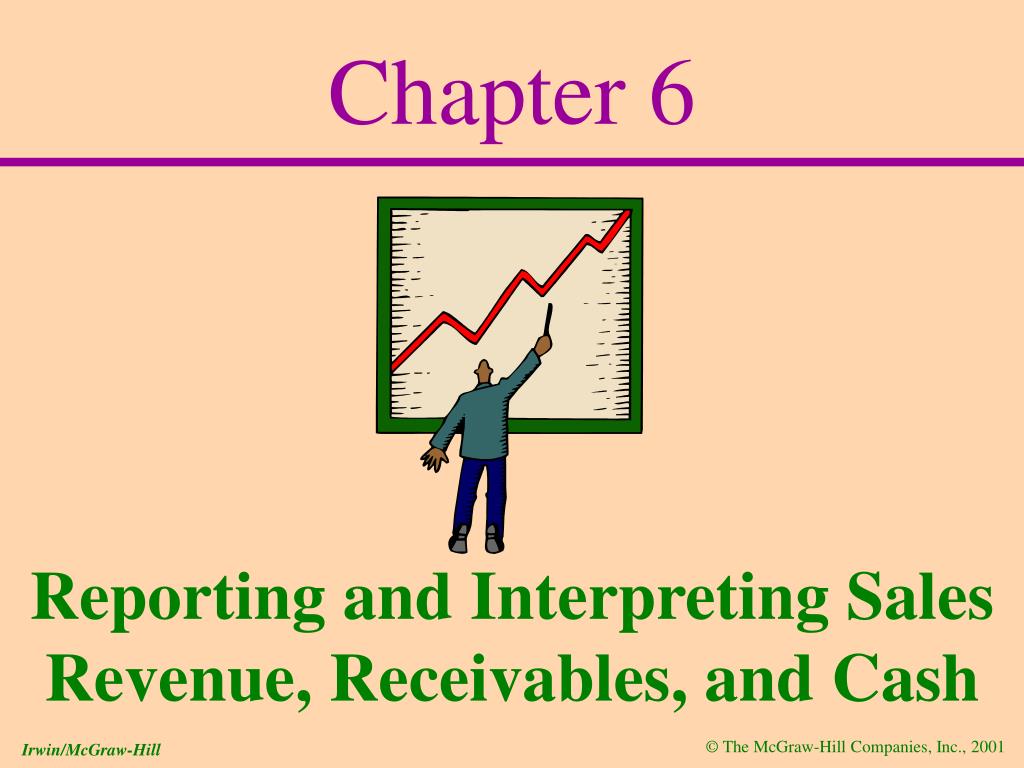 Chapter 6

Reporting and Interpreting Sales Revenue, Receivables, and Cash

Irwin/McGraw-Hill

© The McGraw-Hill Companies, Inc., 2001